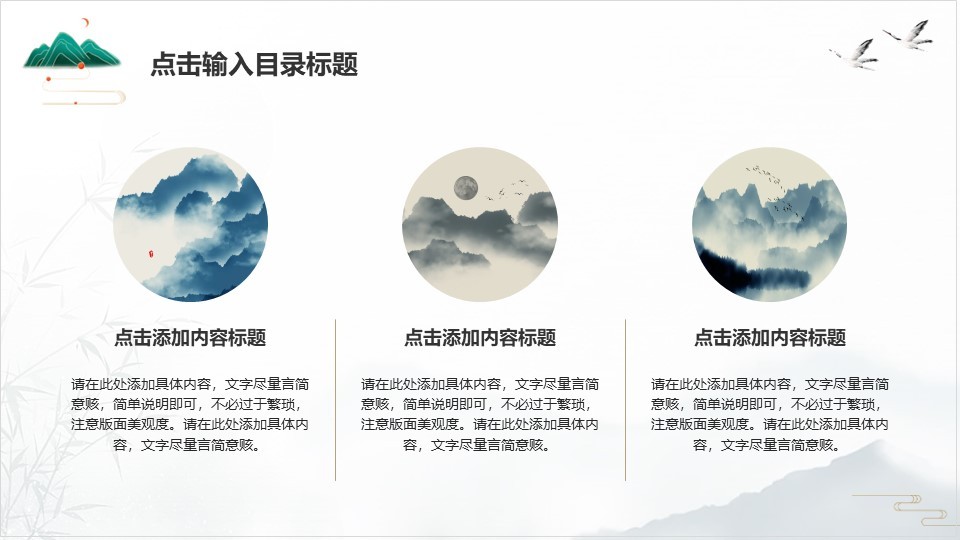 点击输入目录标题

点击添加内容标题

请在此处添加具体内容，文字尽量言简意赅，简单说明即可，不必过于繁琐，注意版面美观度。请在此处添加具体内容，文字尽量言简意赅。

点击添加内容标题

请在此处添加具体内容，文字尽量言简意赅，简单说明即可，不必过于繁琐，注意版面美观度。请在此处添加具体内容，文字尽量言简意赅。

点击添加内容标题

请在此处添加具体内容，文字尽量言简意赅，简单说明即可，不必过于繁琐，注意版面美观度。请在此处添加具体内容，文字尽量言简意赅。